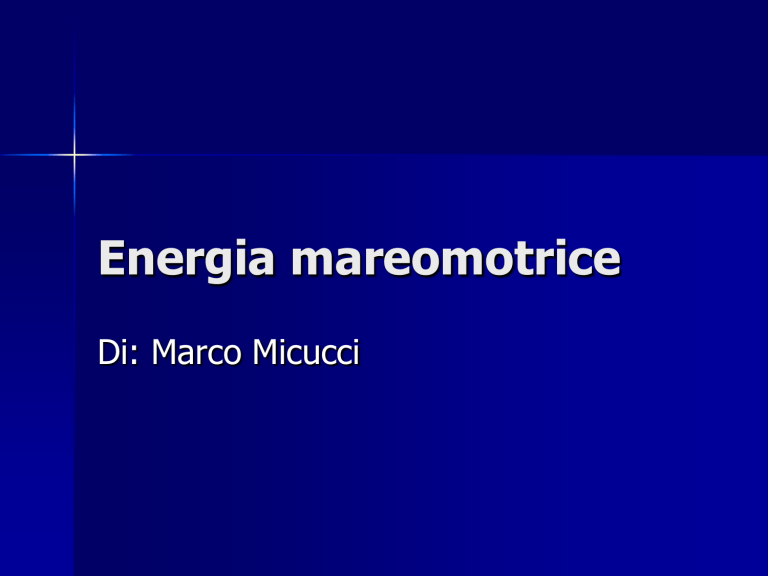 Energia mareomotrice

Di: Marco Micucci